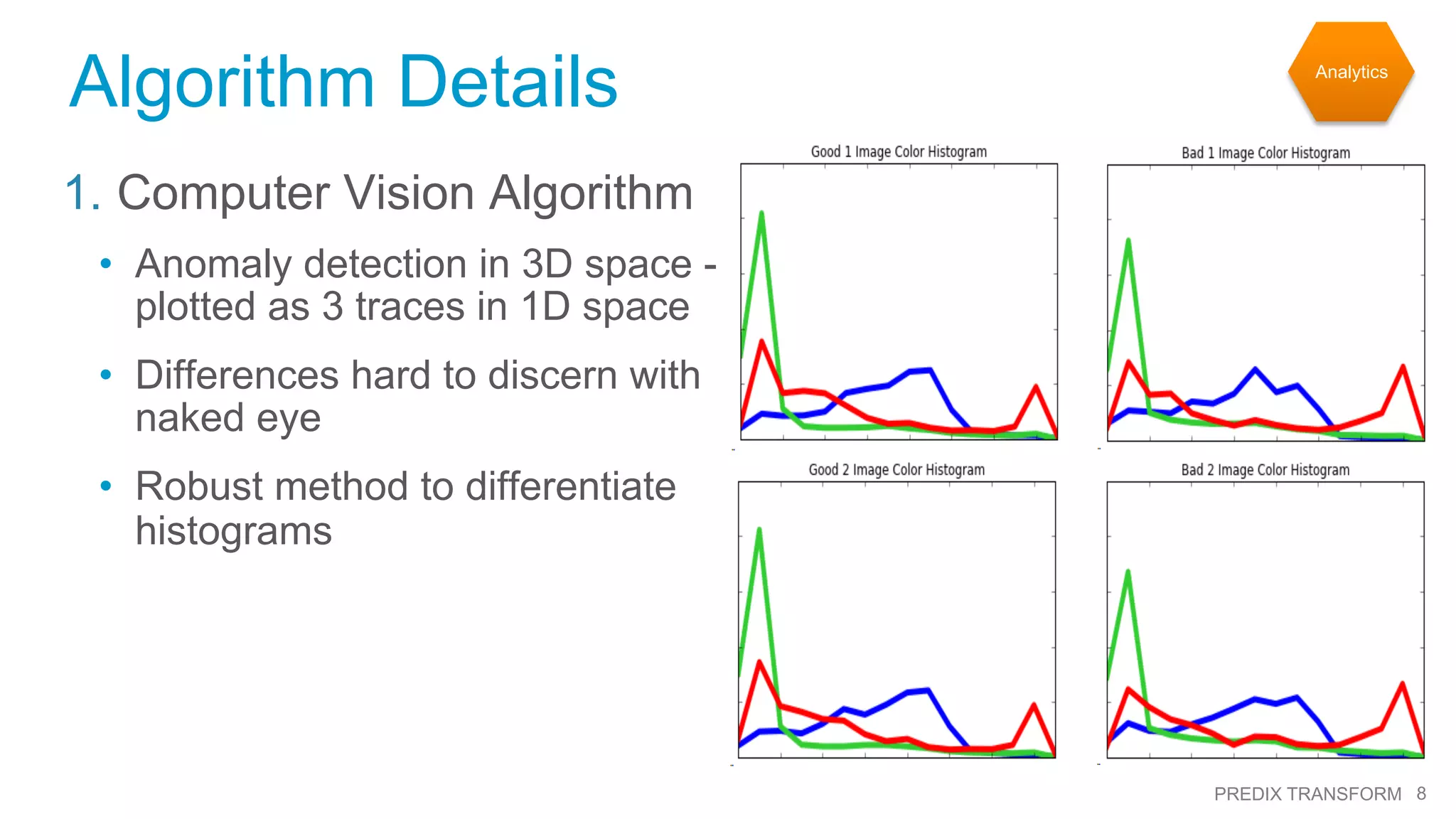 Algorithm Details

Analytics

1. Computer Vision Algorithm

• Anomaly detection in 3D space - plotted as 3 traces in 1D space

• Differences hard to discern with naked eye

• Robust method to differentiate histograms

Good 1 Image Color Histogram

Bad 1 Image Color Histogram

Good 2 Image Color Histogram

Bad 2 Image Color Histogram

PREDIX TRANSFORM 8